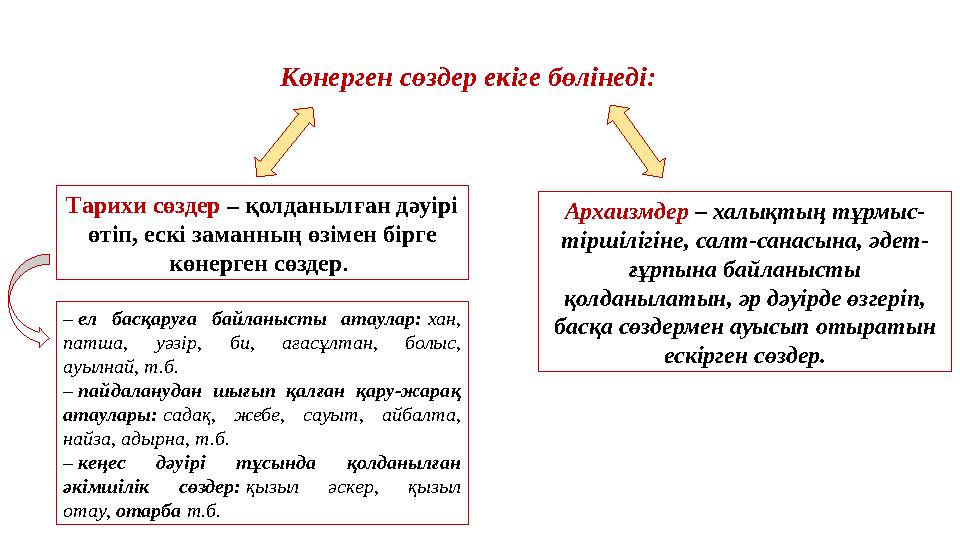 Көнерген сөздер екіге бөлінеді:

Тарихи сөздер – қолданылған дәуірі өтіп, ескі заманның өзімен бірге көнерген сөздер.

– ел басқаруға байланысты атаулар: хан, патша, уәзір, би, ағасұлтан, болыс, ауылнай, т.б.
– пайдаланудан шығып қалған қару-жарақ атаулары: садақ, жебе, сауыт, айбалта, найза, адырна, т.б.
– кеңес дәуірі тұсында қолданылған әкімшілік сөздер: қызыл әскер, қызыл отау, отарба т.б.

Архаизмдер – халықтың тұрмыс-тіршілігіне, салт-санасына, әдет-ғұрпына байланысты қолданылатын, әр дәуірде өзгеріп, басқа сөздермен ауысып отыратын ескірген сөздер.